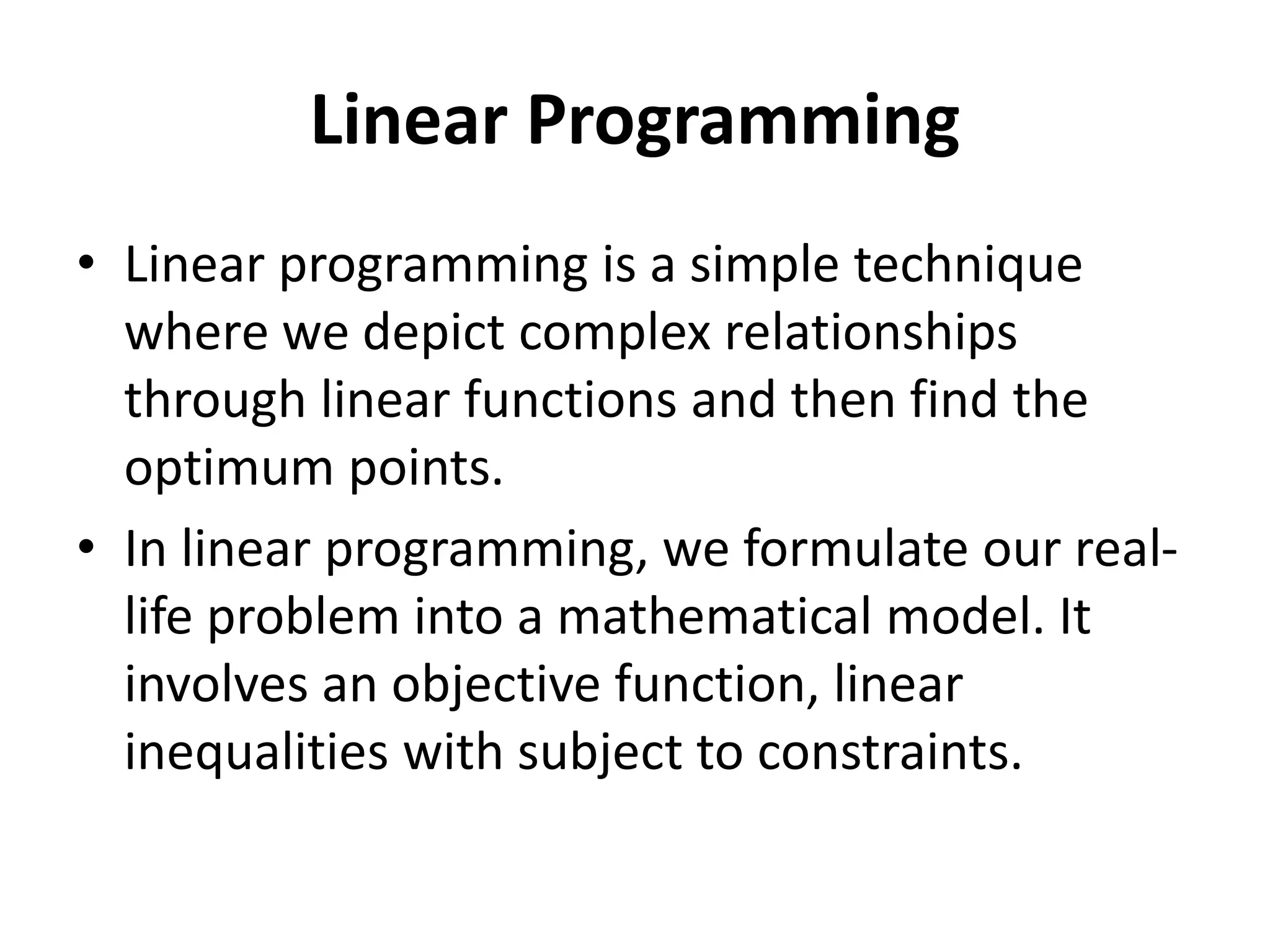 Linear Programming

• Linear programming is a simple technique where we depict complex relationships through linear functions and then find the optimum points.

• In linear programming, we formulate our real-life problem into a mathematical model. It involves an objective function, linear inequalities with subject to constraints.